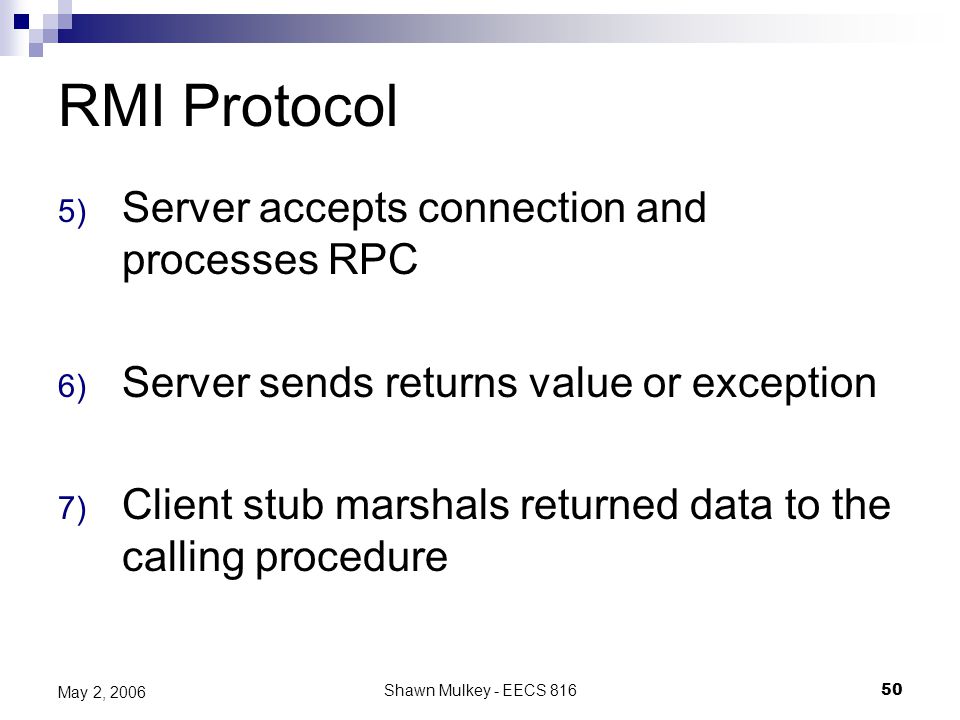 RMI Protocol

5) Server accepts connection and processes RPC

6) Server sends returns value or exception

7) Client stub marshals returned data to the calling procedure

May 2, 2006

Shawn Mulkey - EECS 816

50